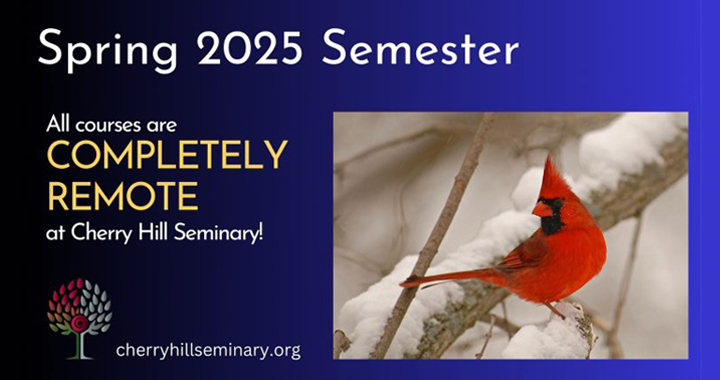 Spring 2025 Semester

All courses are
COMPLETELY REMOTE
at Cherry Hill Seminary!

cherryhillseminary.org